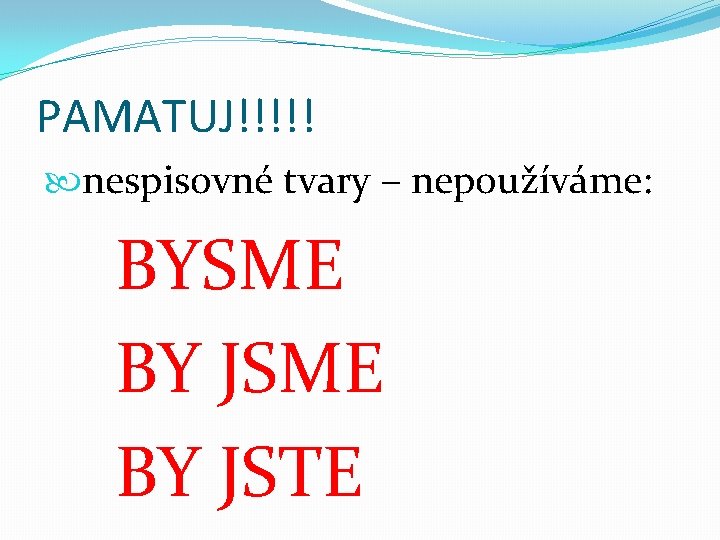 PAMATUJ!!!!!

nespisovné tvary – nepoužíváme:

BYSME

BY JSME

BY JSTE